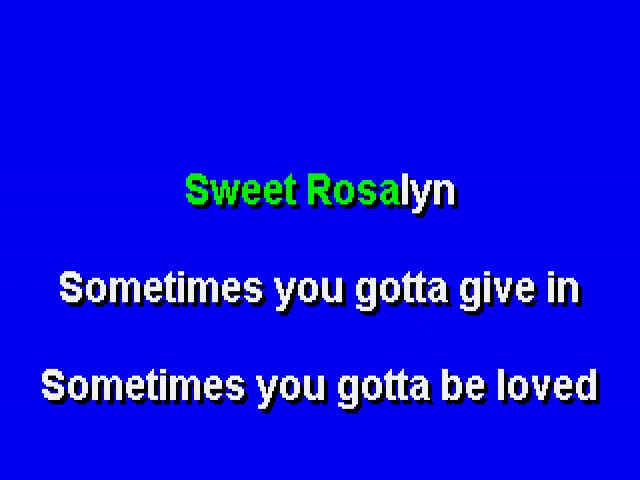 Sweet Rosalyn

Sometimes you gotta give in

Sometimes you gotta be loved